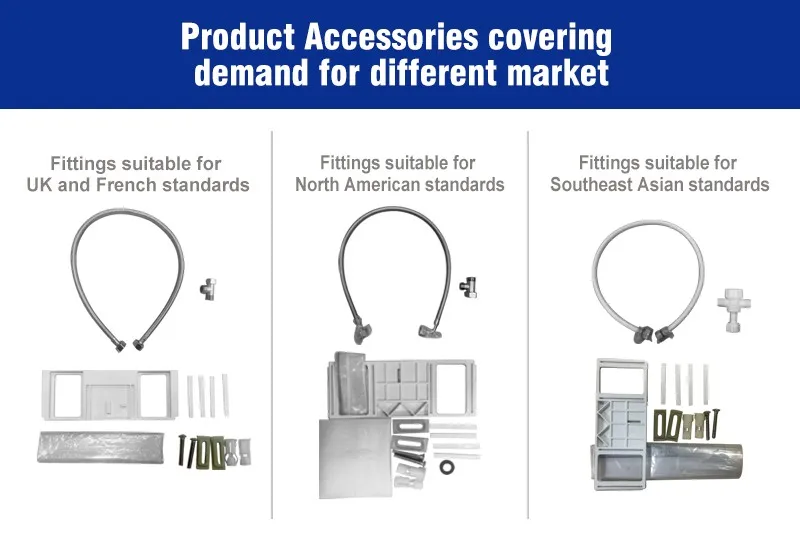 Product Accessories covering demand for different market

Fittings suitable for UK and French standards

Fittings suitable for North American standards

Fittings suitable for Southeast Asian standards